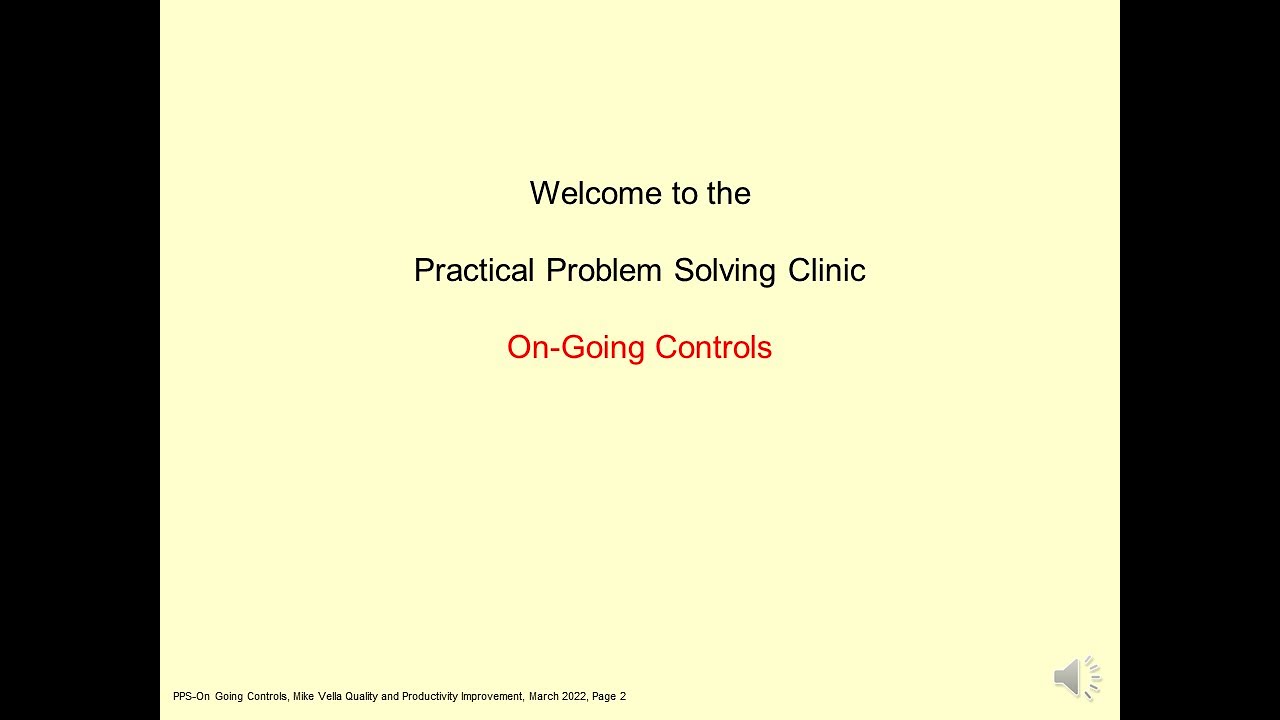 Welcome to the

Practical Problem Solving Clinic

On-Going Controls

PPS-On Going Controls, Mike Vella Quality and Productivity Improvement, March 2022, Page 2